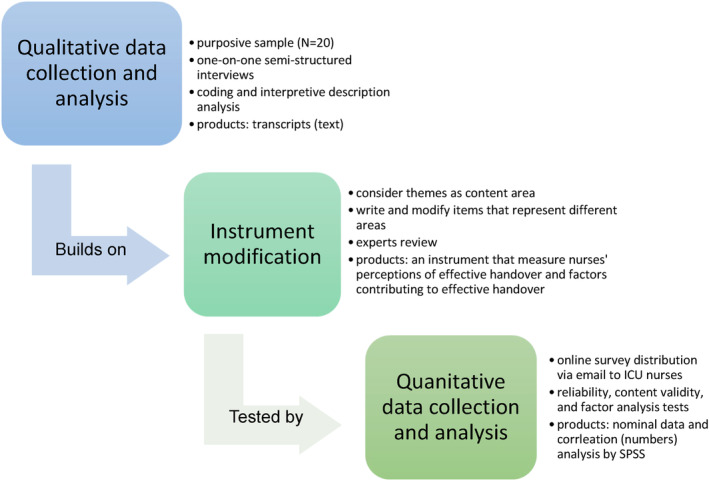 Qualitative data collection and analysis

• purposive sample (N=20)
• one-on-one semi-structured interviews
• coding and interpretive description analysis
• products: transcripts (text)

Builds on

Instrument modification

• consider themes as content area
• write and modify items that represent different areas
• experts review
• products: an instrument that measure nurses' perceptions of effective handover and factors contributing to effective handover

Tested by

Quanitative data collection and analysis

• online survey distribution via email to ICU nurses
• reliability, content validity, and factor analysis tests
• products: nominal data and corrleation (numbers) analysis by SPSS